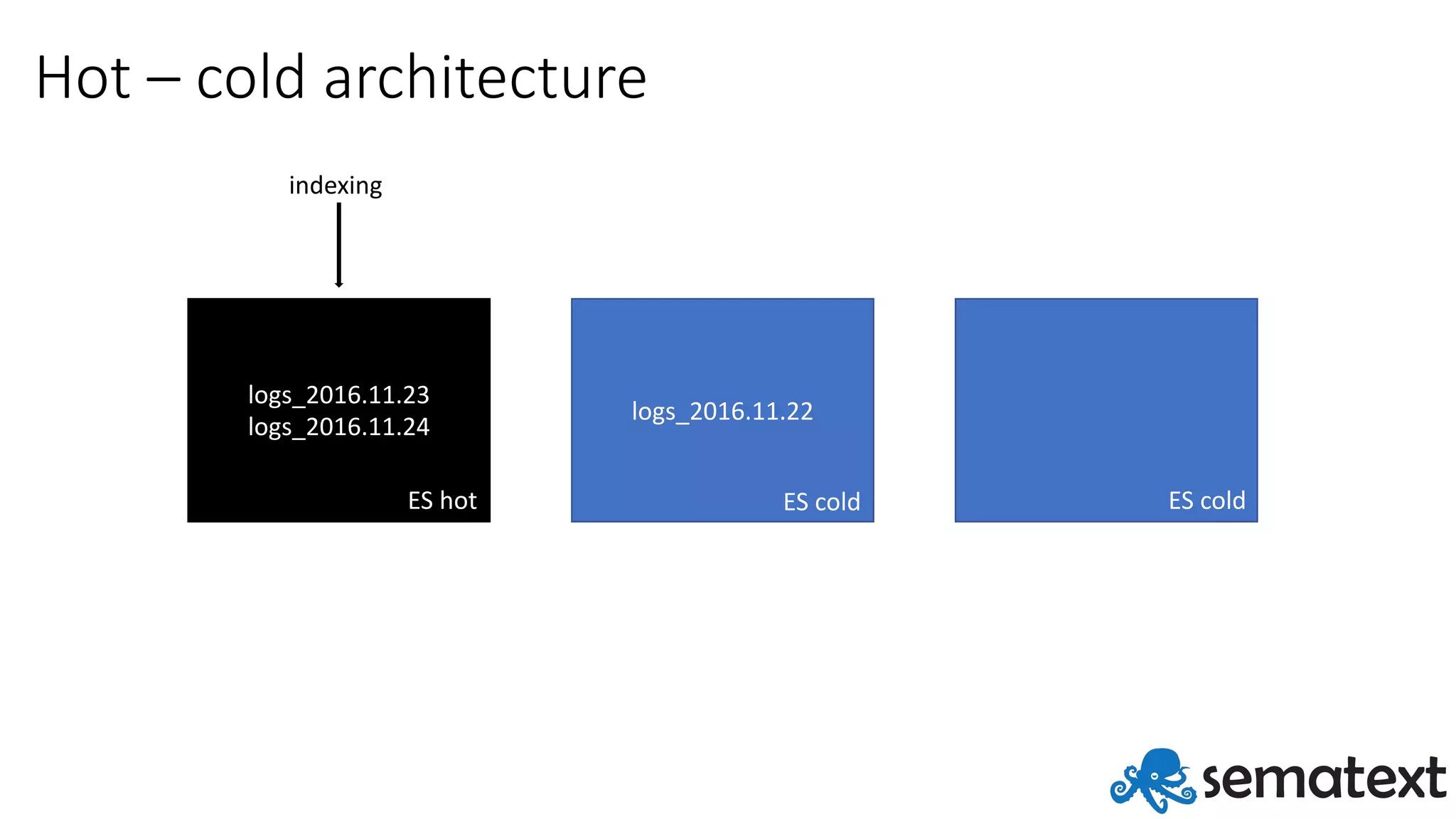 Hot – cold architecture

indexing

logs_2016.11.23
logs_2016.11.24

ES hot

logs_2016.11.22

ES cold

ES cold

sematext